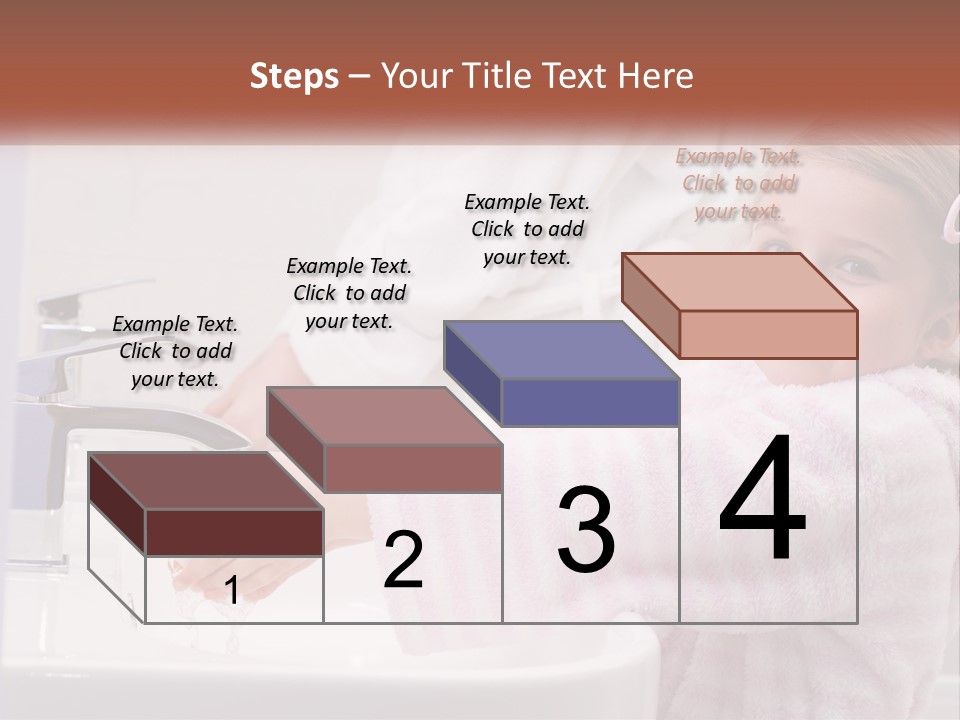 Steps – Your Title Text Here

Example Text. Click to add your text.

Example Text. Click to add your text.

Example Text. Click to add your text.

Example Text. Click to add your text.

1

2

3

4